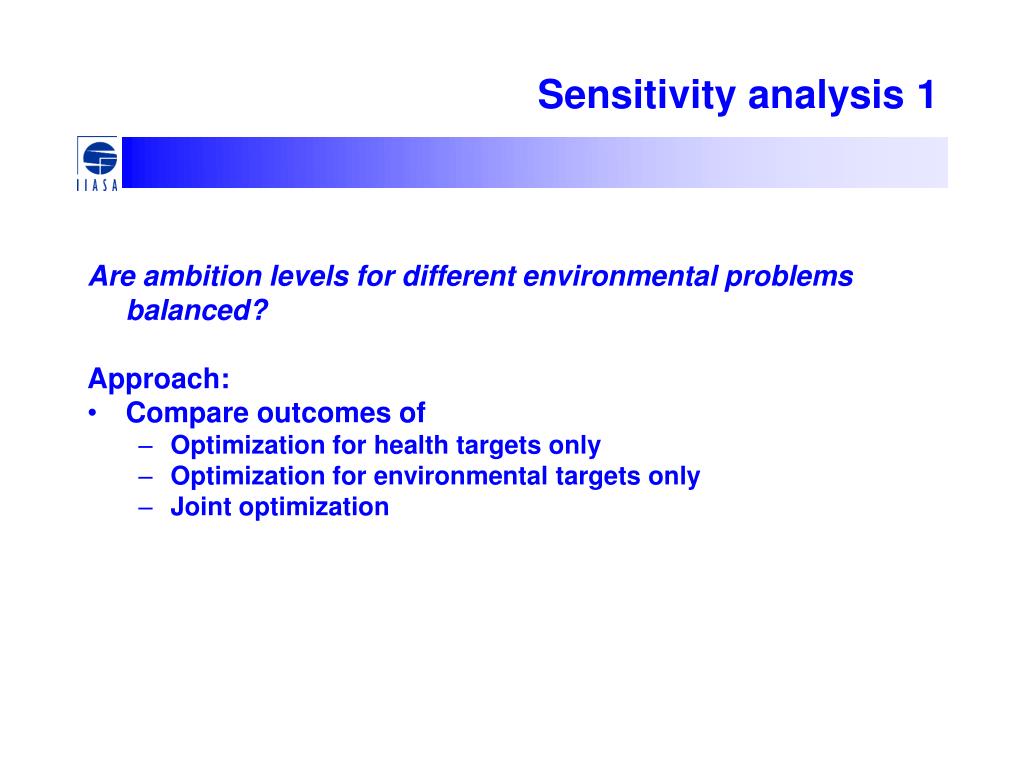 Sensitivity analysis 1

IIASA

Are ambition levels for different environmental problems balanced?

Approach:
• Compare outcomes of
– Optimization for health targets only
– Optimization for environmental targets only
– Joint optimization